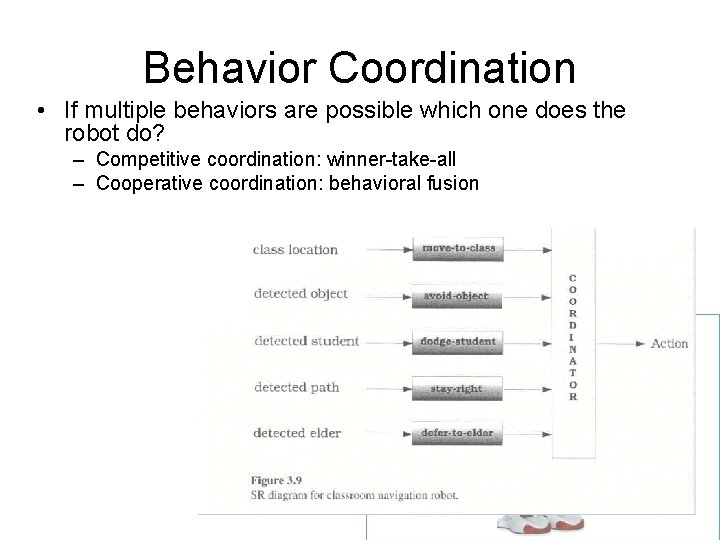 Behavior Coordination

• If multiple behaviors are possible which one does the robot do?
– Competitive coordination: winner-take-all
– Cooperative coordination: behavioral fusion

class location
move-to-class
detected object
avoid-object
detected student
dodge-student
detected path
stay-right
detected elder
defer-to-elder
COORDINATOR
Action

Figure 3.9
SR diagram for classroom navigation robot.